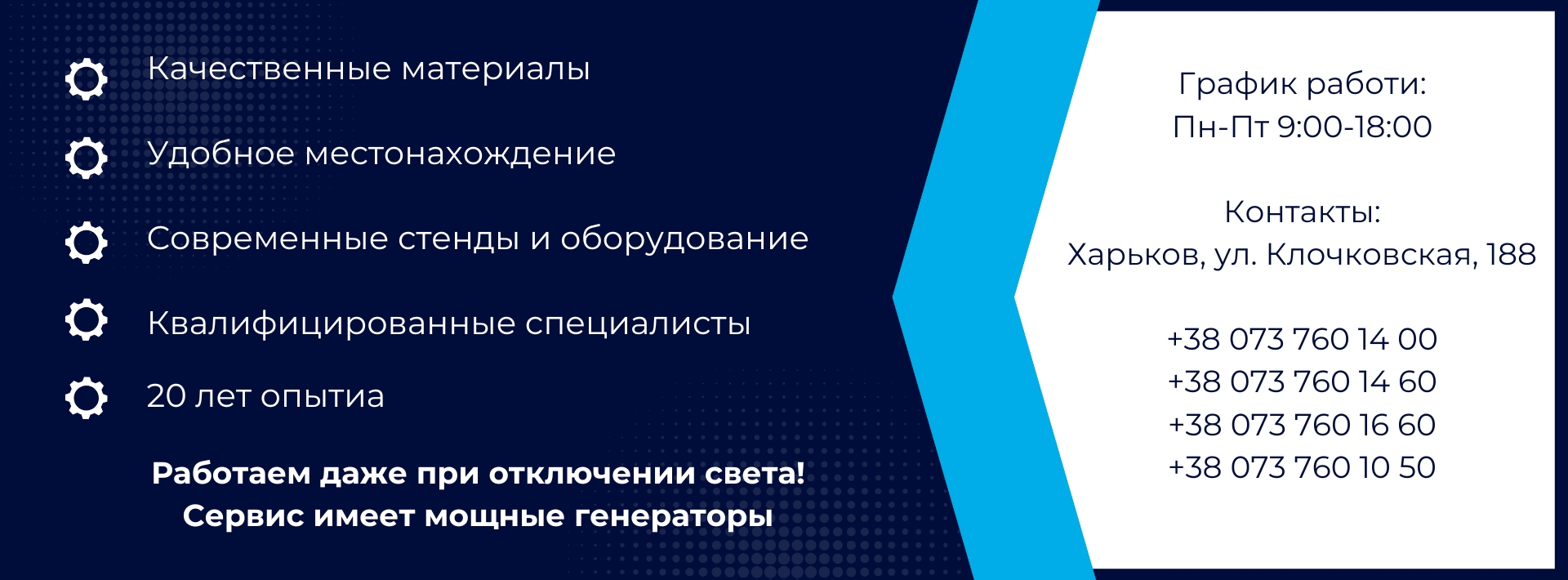 Качественные материалы

Удобное местонахождение

Современные стенды и оборудование

Квалифицированные специалисты

20 лет опытиа

Работаем даже при отключении света!
Сервис имеет мощные генераторы

График работи:
Пн-Пт 9:00-18:00

Контакты:
Харьков, ул. Клочковская, 188

+38 073 760 14 00
+38 073 760 14 60
+38 073 760 16 60
+38 073 760 10 50